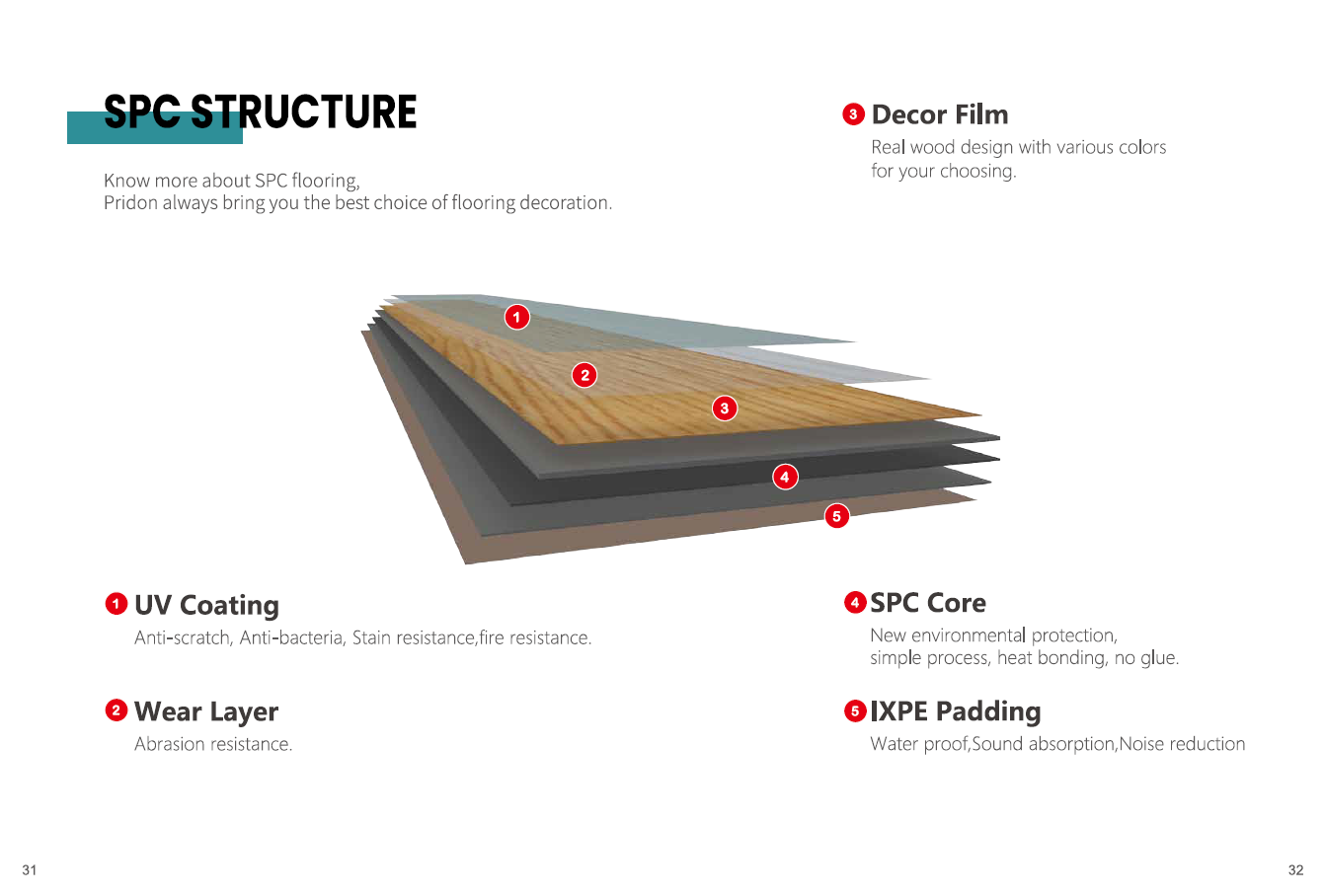 SPC STRUCTURE

Know more about SPC flooring,
Pridon always bring you the best choice of flooring decoration.

3 Decor Film
Real wood design with various colors for your choosing.

1
2
3
4
5

1 UV Coating
Anti-scratch, Anti-bacteria, Stain resistance,fire resistance.

2 Wear Layer
Abrasion resistance.

4 SPC Core
New environmental protection, simple process, heat bonding, no glue.

5 IXPE Padding
Water proof,Sound absorption,Noise reduction

31

32